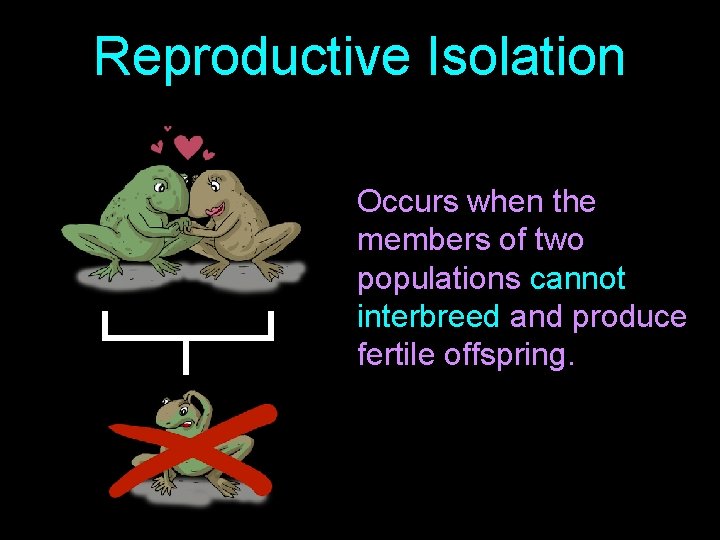 Reproductive Isolation

Occurs when the members of two populations cannot interbreed and produce fertile offspring.